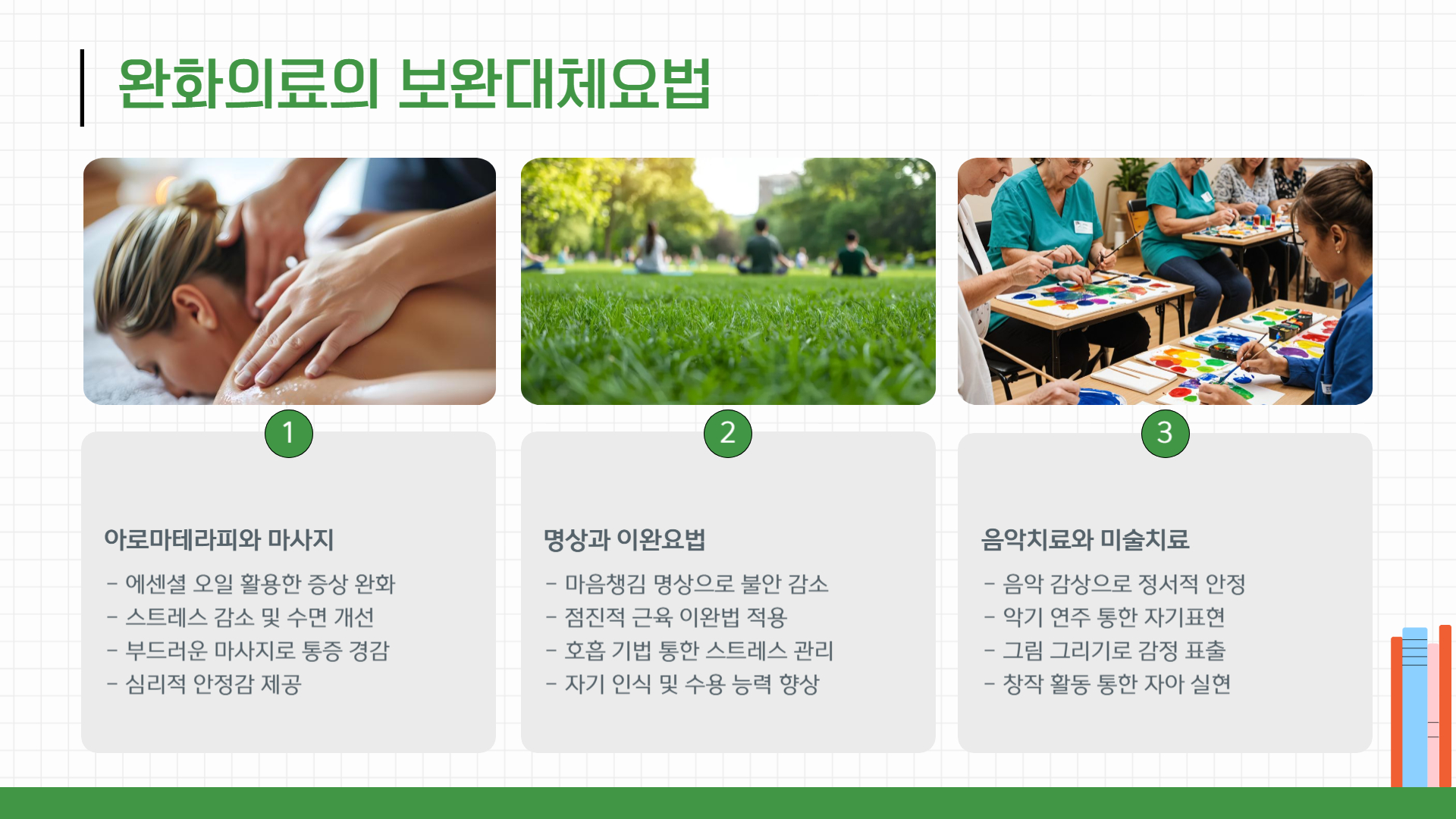 완화의료의 보완대체요법

1

아로마테라피와 마사지

- 에센셜 오일 활용한 증상 완화
- 스트레스 감소 및 수면 개선
- 부드러운 마사지로 통증 경감
- 심리적 안정감 제공

2

명상과 이완요법

- 마음챙김 명상으로 불안 감소
- 점진적 근육 이완법 적용
- 호흡 기법 통한 스트레스 관리
- 자기 인식 및 수용 능력 향상

3

음악치료와 미술치료

- 음악 감상으로 정서적 안정
- 악기 연주 통한 자기표현
- 그림 그리기로 감정 표출
- 창작 활동 통한 자아 실현